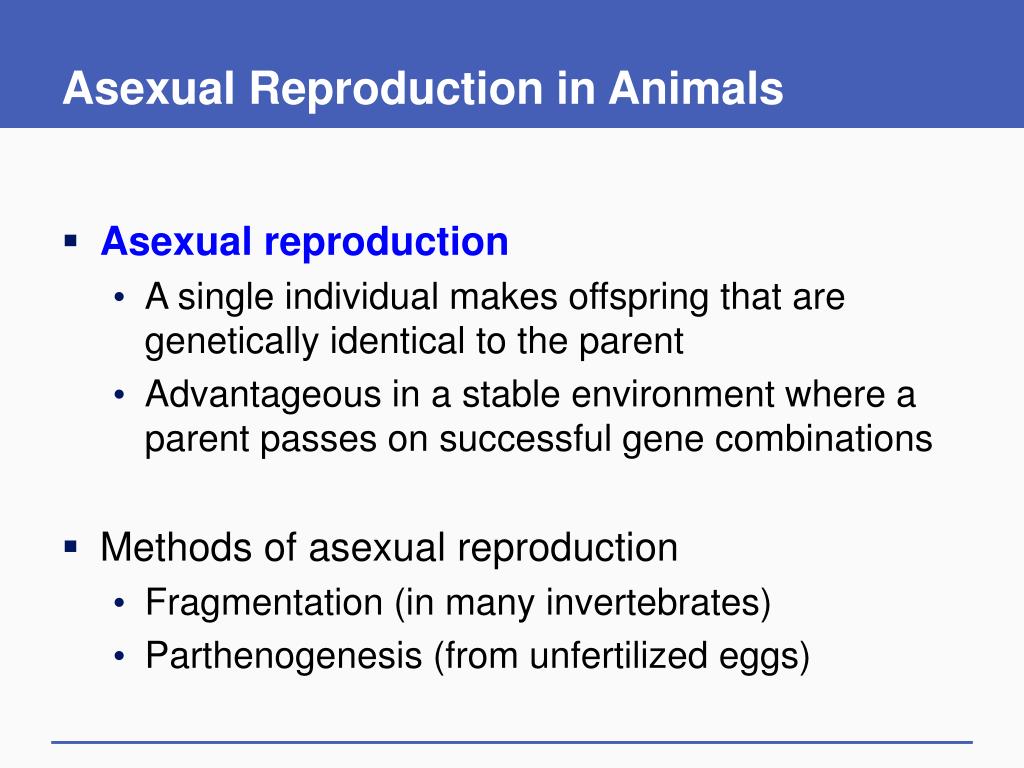 Asexual Reproduction in Animals

▪ Asexual reproduction
• A single individual makes offspring that are genetically identical to the parent
• Advantageous in a stable environment where a parent passes on successful gene combinations

▪ Methods of asexual reproduction
• Fragmentation (in many invertebrates)
• Parthenogenesis (from unfertilized eggs)